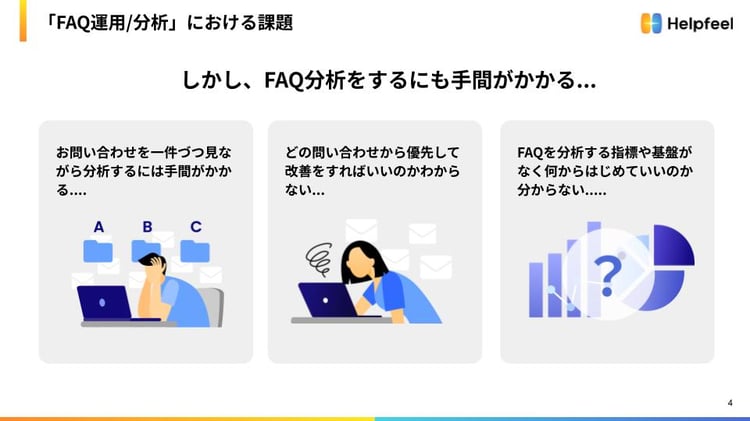 「FAQ運用/分析」における課題

Helpfeel

しかし、FAQ分析をするにも手間がかかる...

お問い合わせを一件づつ見ながら分析するには手間がかかる....

A

B

C

どの問い合わせから優先して改善をすればいいのかわからない...

FAQを分析する指標や基盤がなく何からはじめていいのか分からない.....

?

4